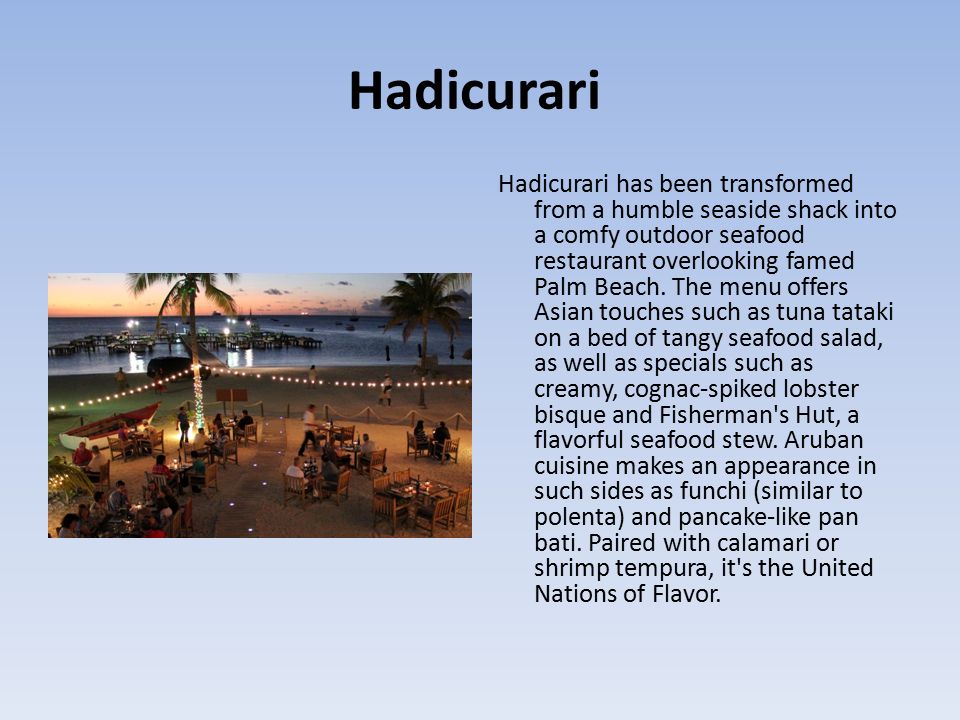 Hadicurari

Hadicurari has been transformed from a humble seaside shack into a comfy outdoor seafood restaurant overlooking famed Palm Beach. The menu offers Asian touches such as tuna tataki on a bed of tangy seafood salad, as well as specials such as creamy, cognac-spiked lobster bisque and Fisherman's Hut, a flavorful seafood stew. Aruban cuisine makes an appearance in such sides as funchi (similar to polenta) and pancake-like pan bati. Paired with calamari or shrimp tempura, it's the United Nations of Flavor.